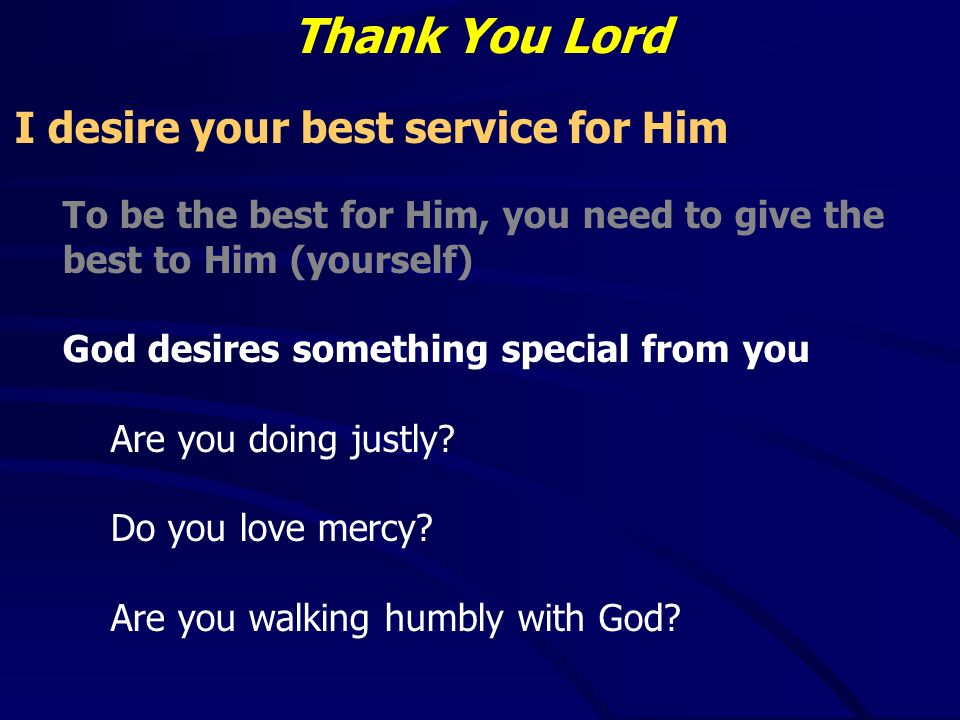 Thank You Lord

I desire your best service for Him

To be the best for Him, you need to give the best to Him (yourself)

God desires something special from you

Are you doing justly?

Do you love mercy?

Are you walking humbly with God?